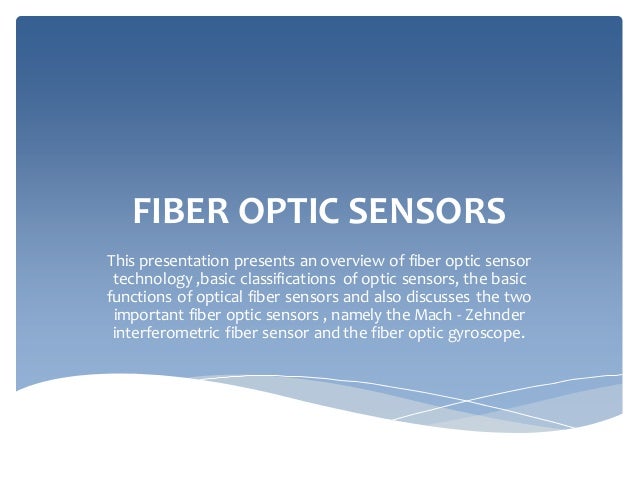 FIBER OPTIC SENSORS

This presentation presents an overview of fiber optic sensor technology ,basic classifications of optic sensors, the basic functions of optical fiber sensors and also discusses the two important fiber optic sensors , namely the Mach - Zehnder interferometric fiber sensor and the fiber optic gyroscope.